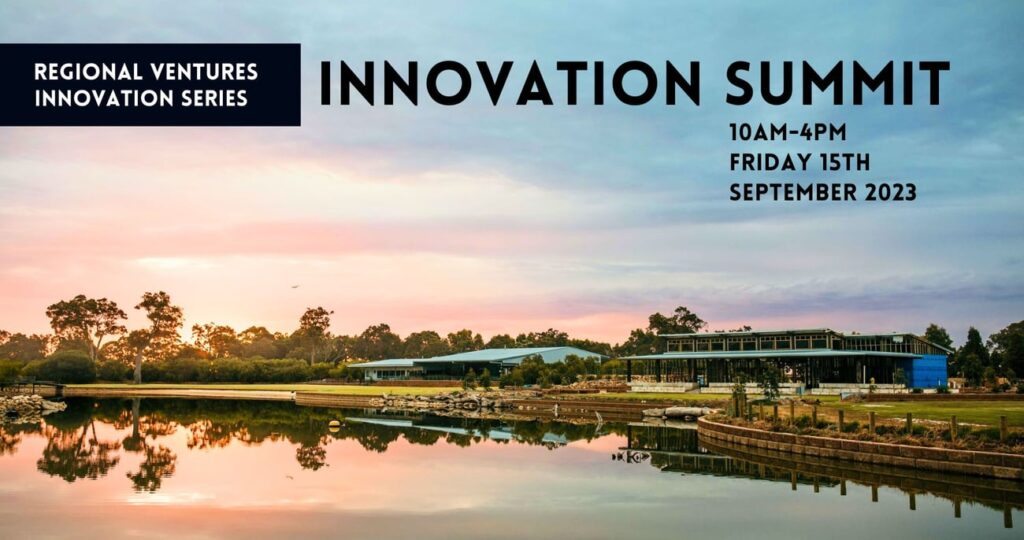 REGIONAL VENTURES
INNOVATION SERIES

INNOVATION SUMMIT

10AM-4PM
FRIDAY 15TH
SEPTEMBER 2023